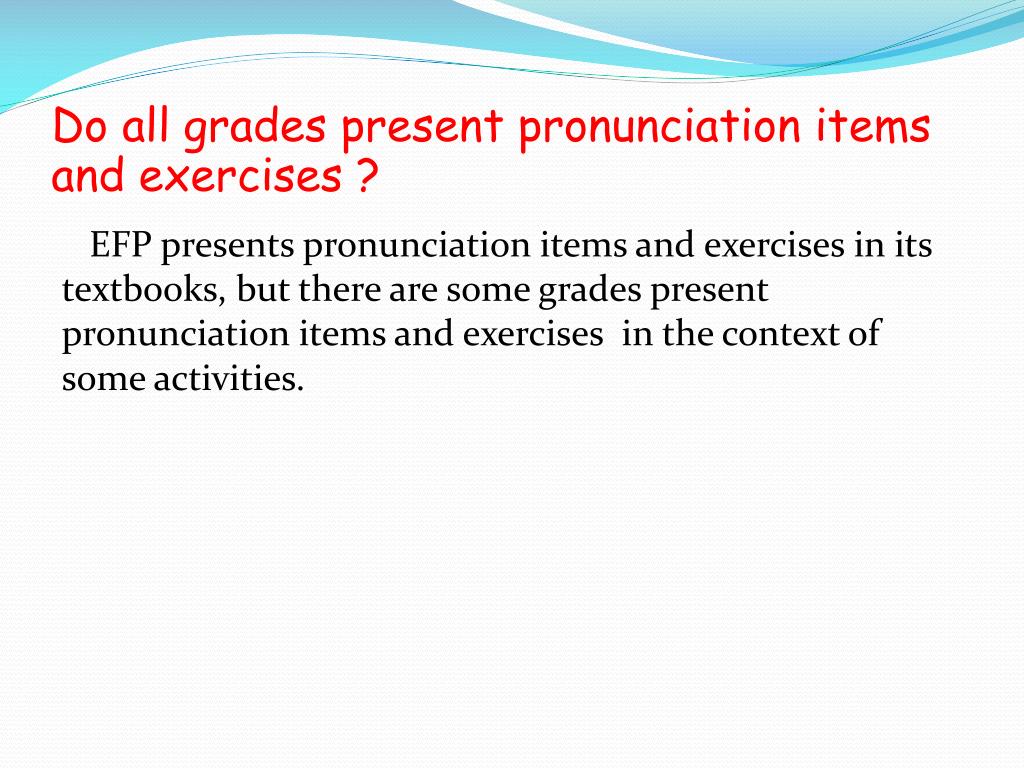 Do all grades present pronunciation items and exercises ?

EFP presents pronunciation items and exercises in its textbooks, but there are some grades present pronunciation items and exercises in the context of some activities.